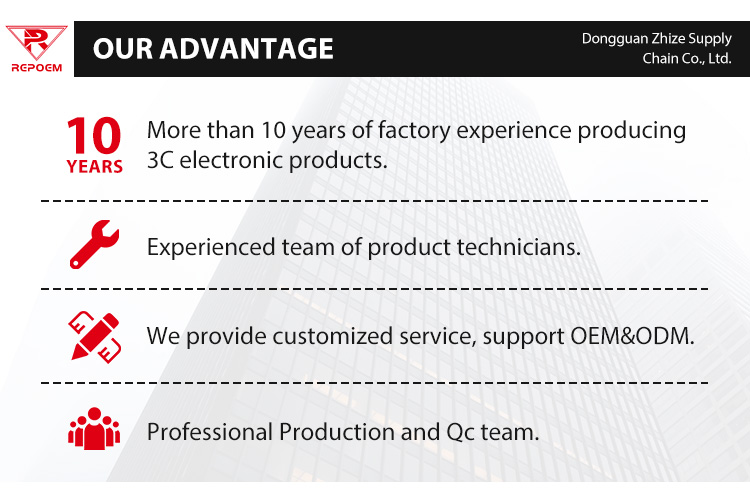 REPOEM

OUR ADVANTAGE

Dongguan Zhize Supply Chain Co., Ltd.

10 YEARS

More than 10 years of factory experience producing 3C electronic products.

Experienced team of product technicians.

We provide customized service, support OEM&ODM.

Professional Production and Qc team.